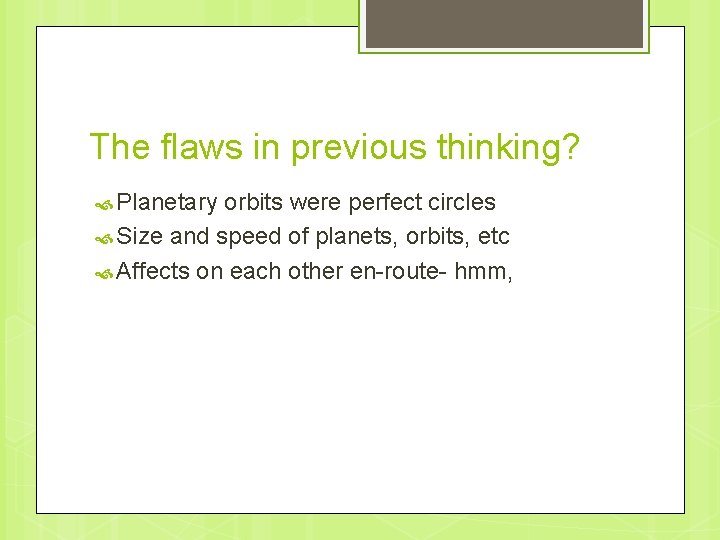 The flaws in previous thinking?

Planetary orbits were perfect circles
Size and speed of planets, orbits, etc
Affects on each other en-route- hmm,